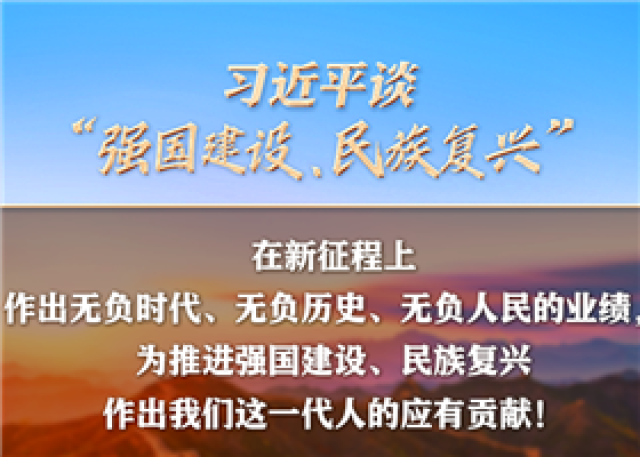 习近平谈
“强国建设、民族复兴”

在新征程上
作出无负时代、无负历史、无负人民的业绩，
为推进强国建设、民族复兴
作出我们这一代人的应有贡献！